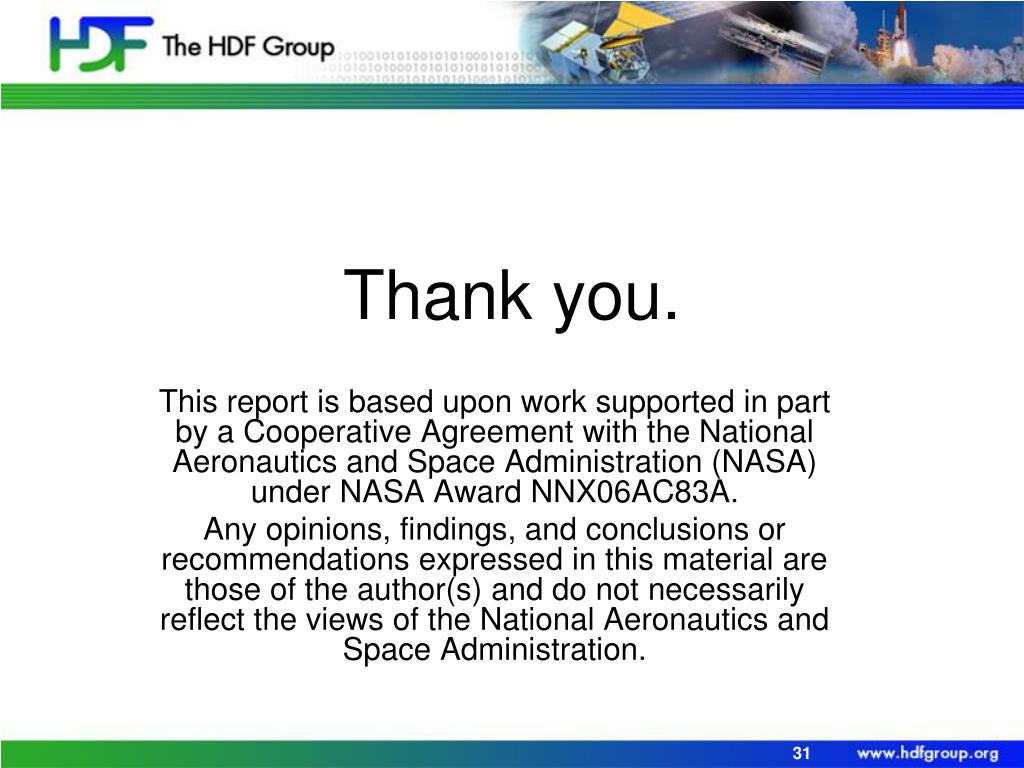 HDF The HDF Group

Thank you.

This report is based upon work supported in part by a Cooperative Agreement with the National Aeronautics and Space Administration (NASA) under NASA Award NNX06AC83A.

Any opinions, findings, and conclusions or recommendations expressed in this material are those of the author(s) and do not necessarily reflect the views of the National Aeronautics and Space Administration.

31 www.hdfgroup.org